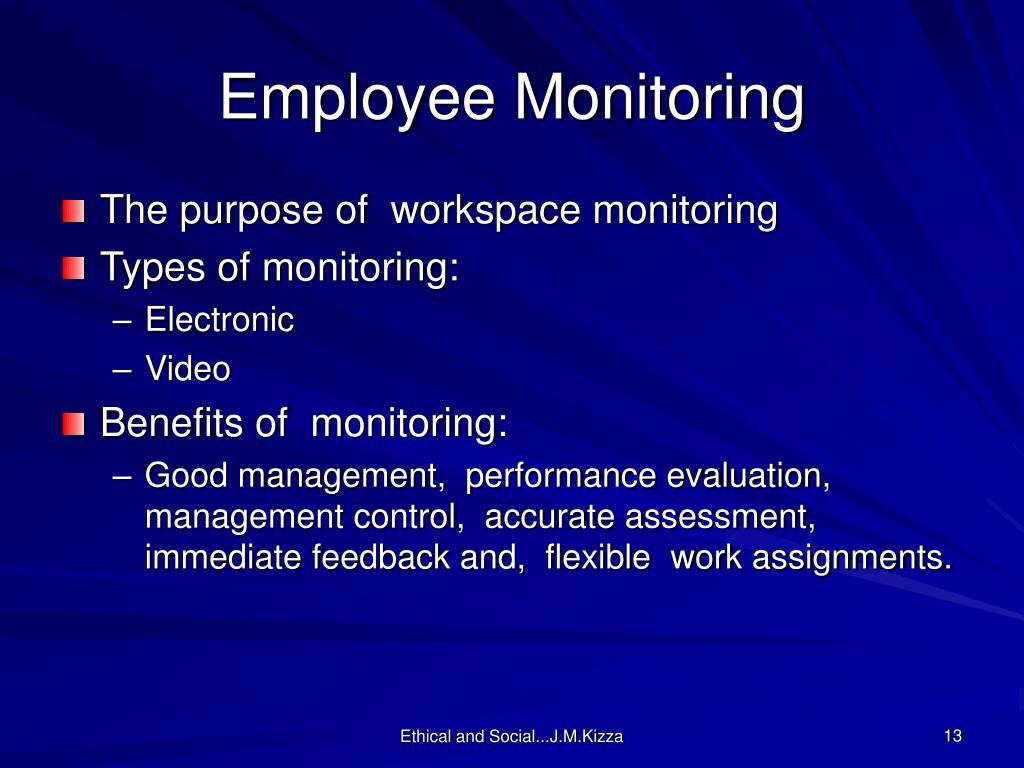 Employee Monitoring

The purpose of workspace monitoring

Types of monitoring:
– Electronic
– Video

Benefits of monitoring:
– Good management, performance evaluation, management control, accurate assessment, immediate feedback and, flexible work assignments.

Ethical and Social...J.M.Kizza

13